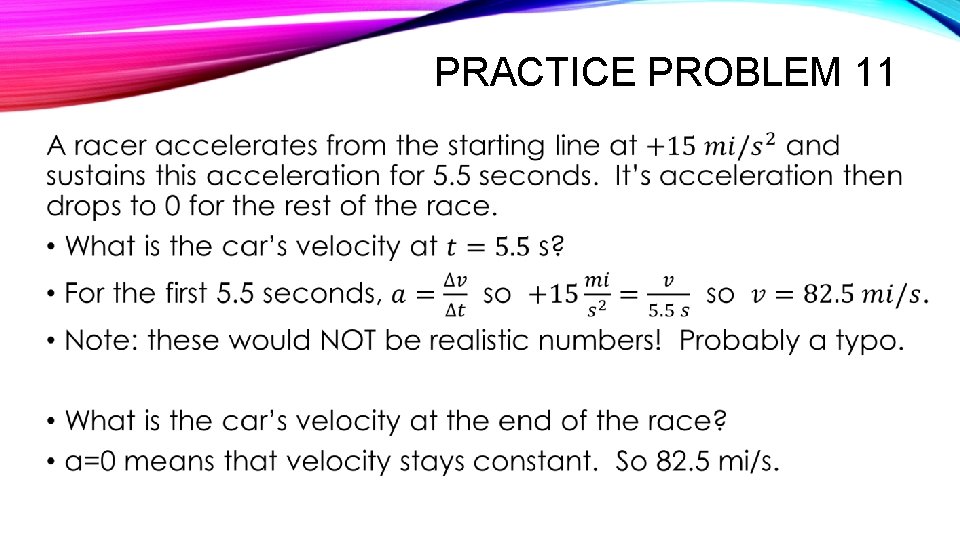 PRACTICE PROBLEM 11

A racer accelerates from the starting line at $+15\ mi/s^2$ and sustains this acceleration for 5.5 seconds. It's acceleration then drops to 0 for the rest of the race.

• What is the car's velocity at $t = 5.5$ s?

• For the first 5.5 seconds, $a = \frac{\Delta v}{\Delta t}$ so $+15\frac{mi}{s^2} = \frac{v}{5.5\ s}$ so $v = 82.5\ mi/s$.

• Note: these would NOT be realistic numbers! Probably a typo.

• What is the car's velocity at the end of the race?

• a=0 means that velocity stays constant. So 82.5 mi/s.